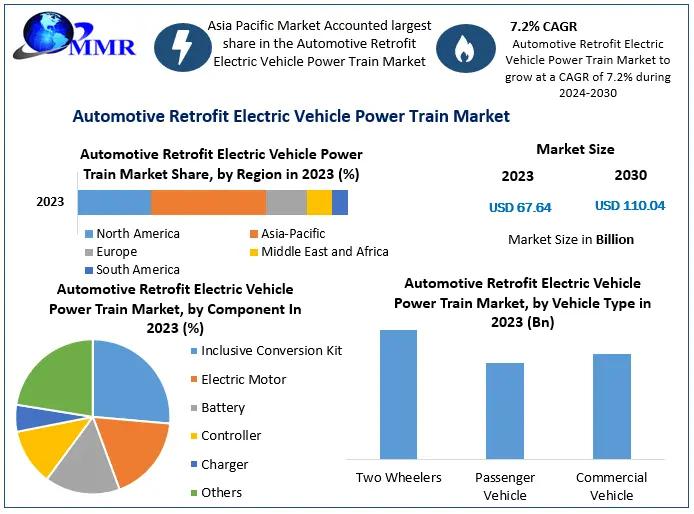 MMR

Asia Pacific Market Accounted largest share in the Automotive Retrofit Electric Vehicle Power Train Market

7.2% CAGR
Automotive Retrofit Electric Vehicle Power Train Market to grow at a CAGR of 7.2% during 2024-2030

Automotive Retrofit Electric Vehicle Power Train Market

Automotive Retrofit Electric Vehicle Power Train Market Share, by Region in 2023 (%)

2023

North America
Asia-Pacific
Europe
Middle East and Africa
South America

Market Size
2023
2030
USD 67.64
USD 110.04
Market Size in Billion

Automotive Retrofit Electric Vehicle Power Train Market, by Component In 2023 (%)

Inclusive Conversion Kit
Electric Motor
Battery
Controller
Charger
Others

Automotive Retrofit Electric Vehicle Power Train Market, by Vehicle Type in 2023 (Bn)

Two Wheelers
Passenger Vehicle
Commercial Vehicle